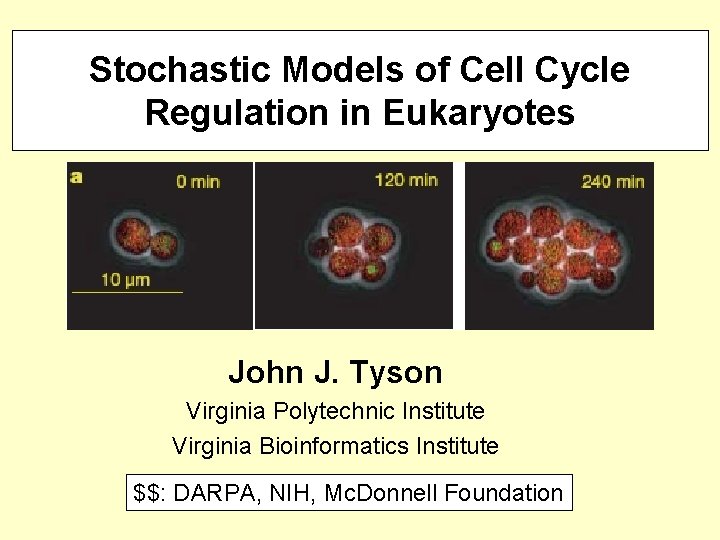 Stochastic Models of Cell Cycle Regulation in Eukaryotes

a 0 min

10 µm

120 min

240 min

John J. Tyson

Virginia Polytechnic Institute

Virginia Bioinformatics Institute

\$\$: DARPA, NIH, McDonnell Foundation